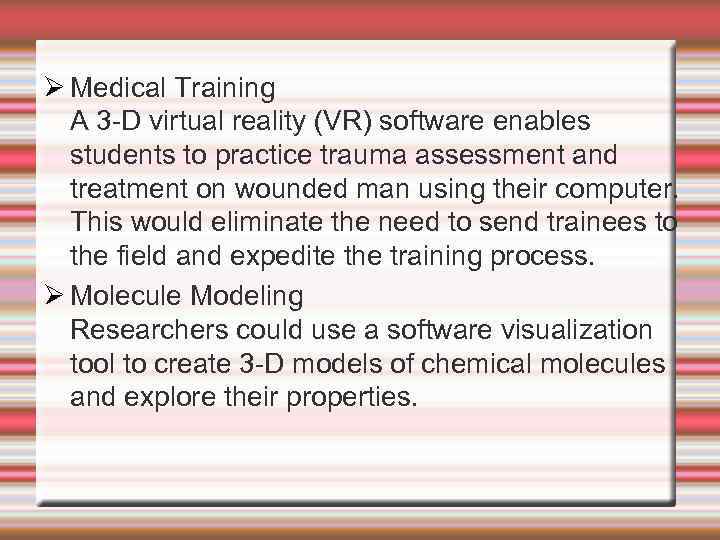 ➢ Medical Training
A 3-D virtual reality (VR) software enables students to practice trauma assessment and treatment on wounded man using their computer. This would eliminate the need to send trainees to the field and expedite the training process.

➢ Molecule Modeling
Researchers could use a software visualization tool to create 3-D models of chemical molecules and explore their properties.